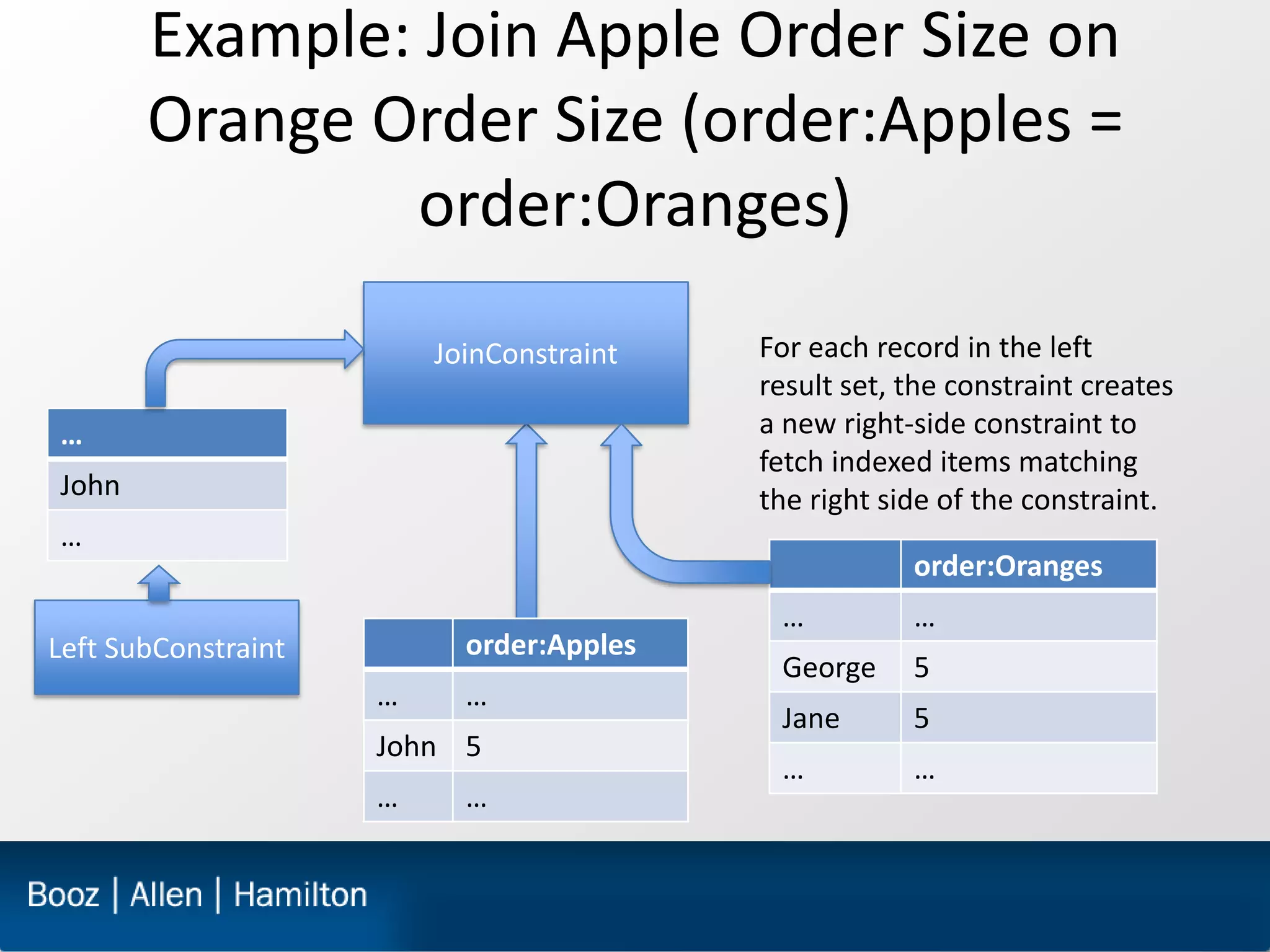 Example: Join Apple Order Size on Orange Order Size (order:Apples = order:Oranges)

JoinConstraint

For each record in the left result set, the constraint creates a new right-side constraint to fetch indexed items matching the right side of the constraint.

| … |
|---|
| John |
| … |

Left SubConstraint

| | order:Apples |
|---|---|
| … | … |
| John | 5 |
| … | … |

| | order:Oranges |
|---|---|
| … | … |
| George | 5 |
| Jane | 5 |
| … | … |

Booz | Allen | Hamilton